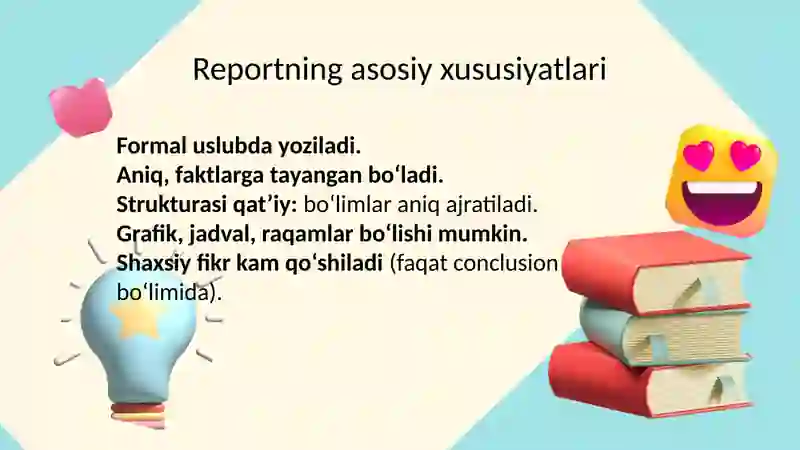 Reportning asosiy xususiyatlari

Formal uslubda yoziladi.
Aniq, faktlarga tayangan bo‘ladi.
Strukturasi qat’iy: bo‘limlar aniq ajratiladi.
Grafik, jadval, raqamlar bo‘lishi mumkin.
Shaxsiy fikr kam qo‘shiladi (faqat conclusion bo‘limida).